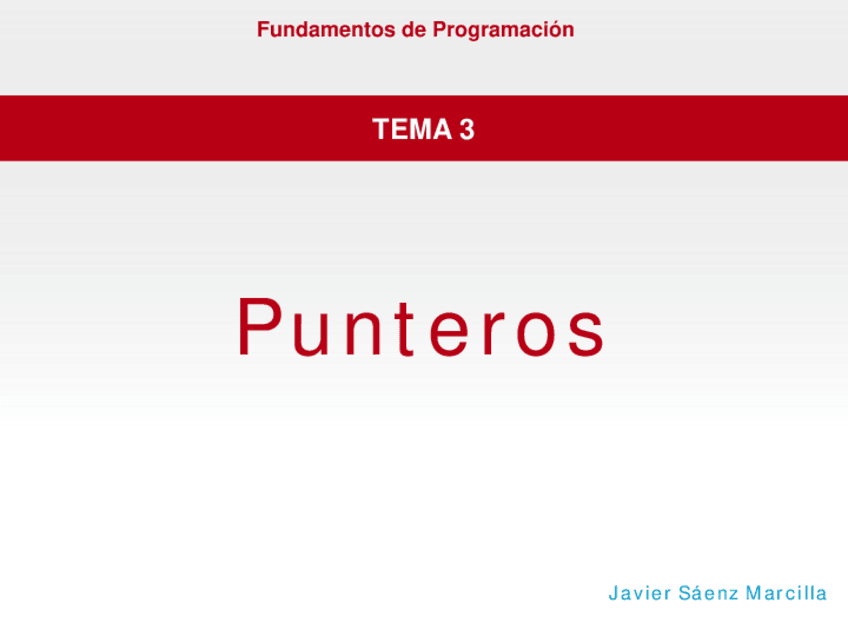 Fundamentos de Programación

TEMA 3

Punteros

Javier Sáenz Marcilla